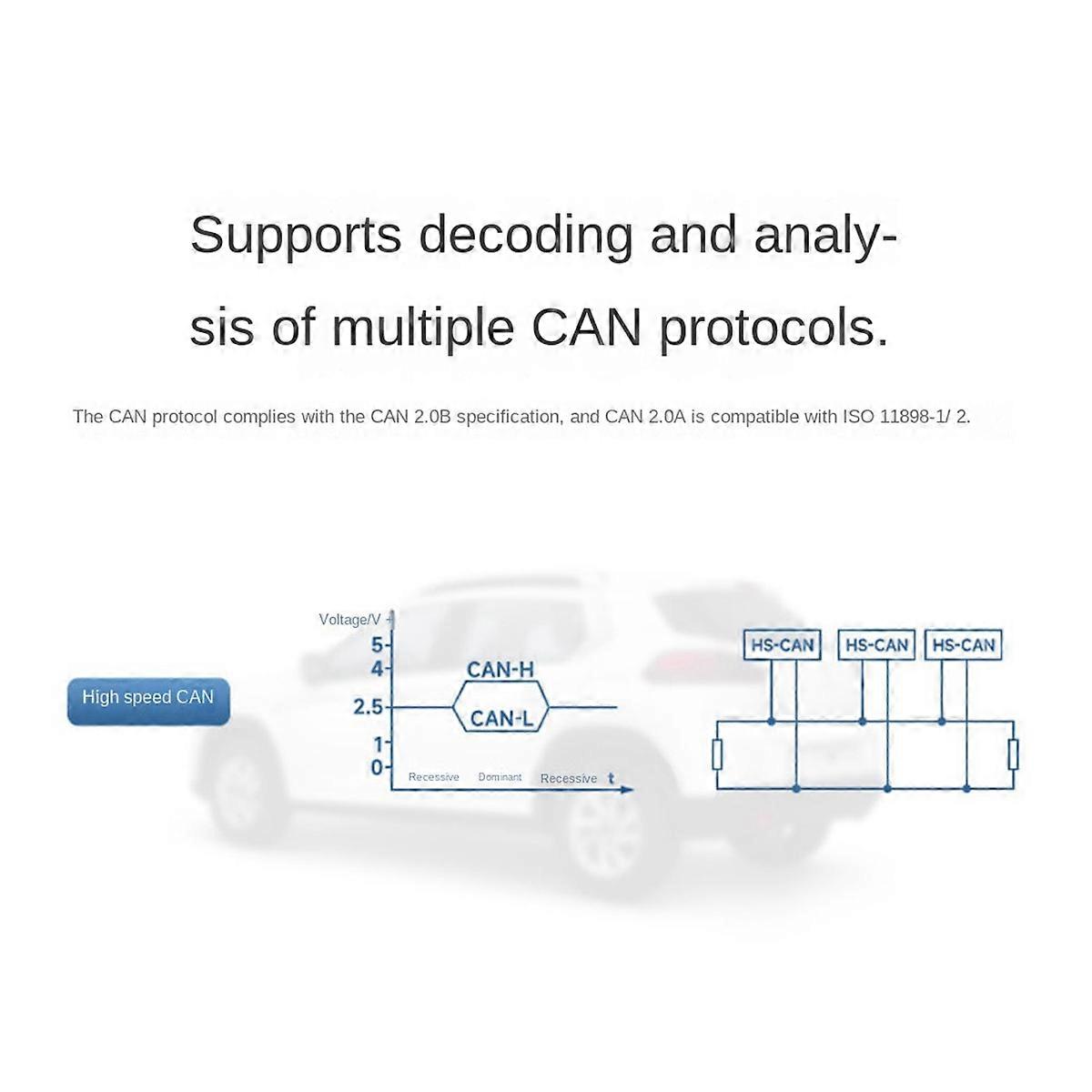 Supports decoding and analysis of multiple CAN protocols.

The CAN protocol complies with the CAN 2.0B specification, and CAN 2.0A is compatible with ISO 11898-1/ 2.

High speed CAN

Voltage/V
5
4
2.5
1
0
CAN-H
CAN-L
Recessive
Dominant
Recessive
t

HS-CAN
HS-CAN
HS-CAN